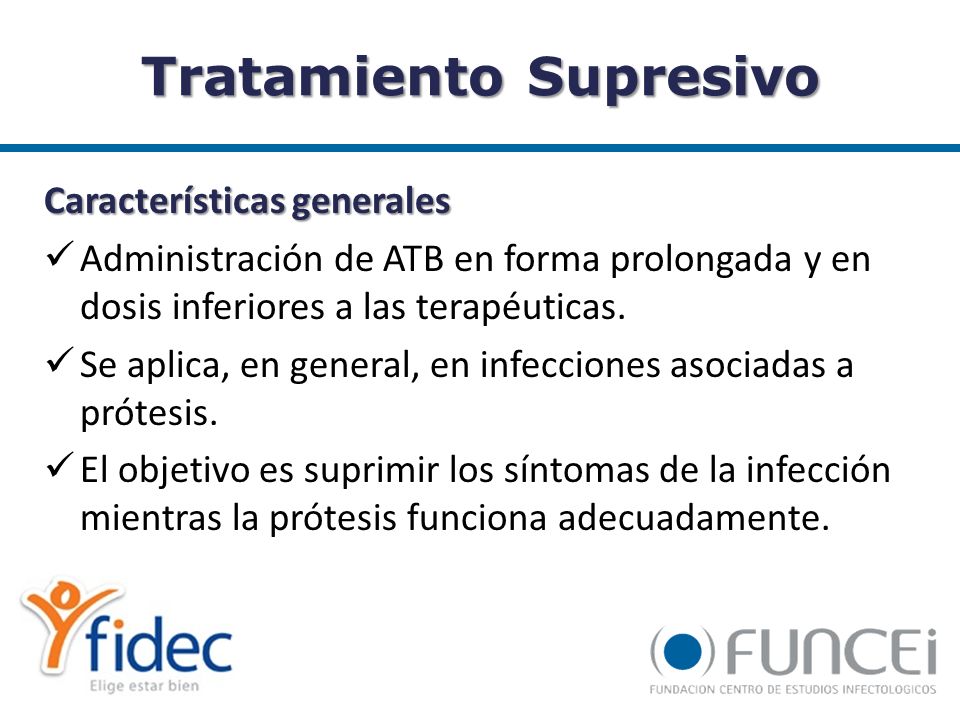 Tratamiento Supresivo

Características generales

✓ Administración de ATB en forma prolongada y en dosis inferiores a las terapéuticas.

✓ Se aplica, en general, en infecciones asociadas a prótesis.

✓ El objetivo es suprimir los síntomas de la infección mientras la prótesis funciona adecuadamente.

fidec
Elige estar bien

FUNCEi
FUNDACION CENTRO DE ESTUDIOS INFECTOLOGICOS